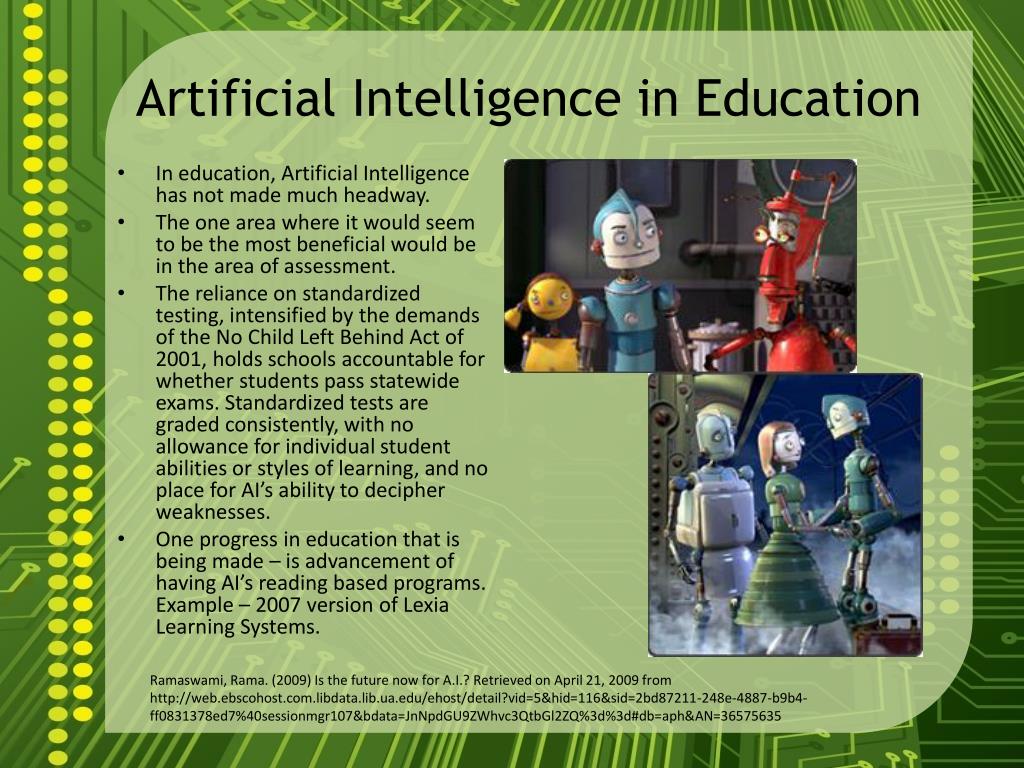 Artificial Intelligence in Education

• In education, Artificial Intelligence has not made much headway.
• The one area where it would seem to be the most beneficial would be in the area of assessment.
• The reliance on standardized testing, intensified by the demands of the No Child Left Behind Act of 2001, holds schools accountable for whether students pass statewide exams. Standardized tests are graded consistently, with no allowance for individual student abilities or styles of learning, and no place for AI's ability to decipher weaknesses.
• One progress in education that is being made – is advancement of having AI's reading based programs. Example – 2007 version of Lexia Learning Systems.

Ramaswami, Rama. (2009) Is the future now for A.I.? Retrieved on April 21, 2009 from http://web.ebscohost.com.libdata.lib.ua.edu/ehost/detail?vid=5&hid=116&sid=2bd87211-248e-4887-b9b4-ff0831378ed7%40sessionmgr107&bdata=JnNpdGU9ZWhvc3QtbGl2ZQ%3d%3d#db=aph&AN=36575635